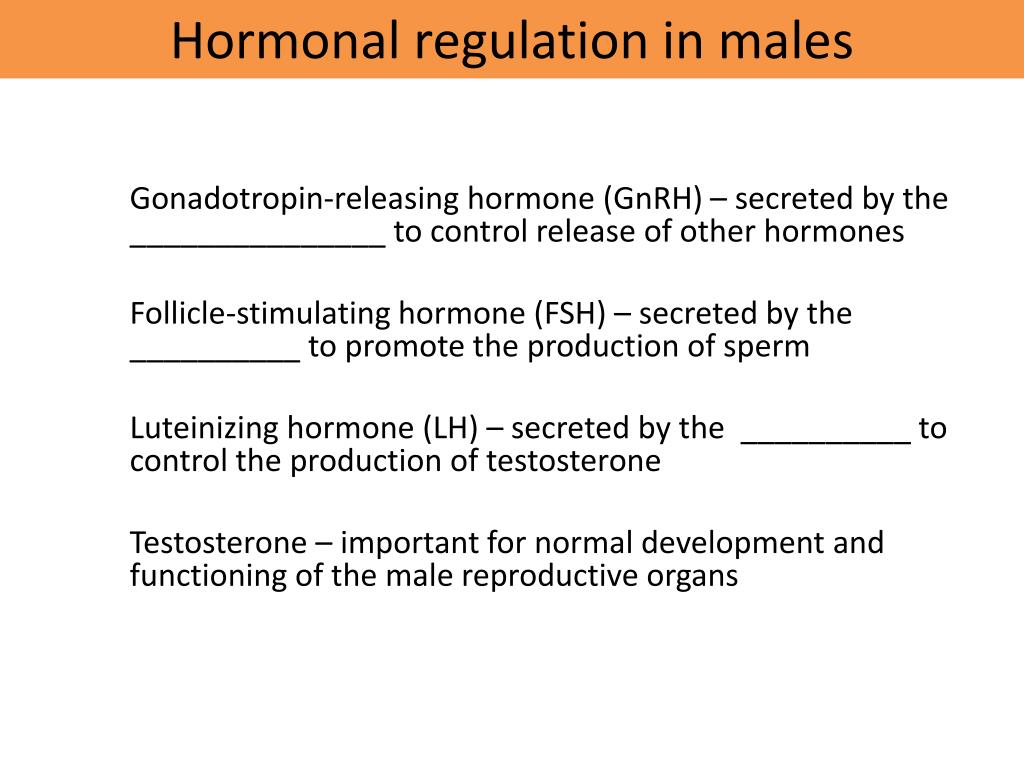 Hormonal regulation in males

Gonadotropin-releasing hormone (GnRH) – secreted by the _______________ to control release of other hormones

Follicle-stimulating hormone (FSH) – secreted by the __________ to promote the production of sperm

Luteinizing hormone (LH) – secreted by the __________ to control the production of testosterone

Testosterone – important for normal development and functioning of the male reproductive organs